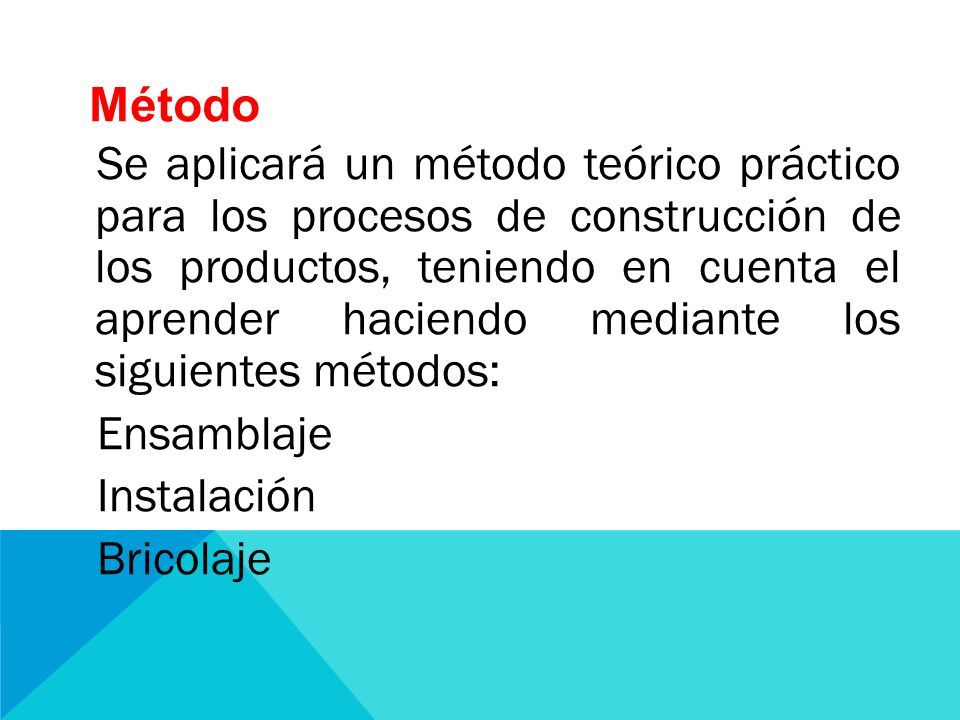 Método

Se aplicará un método teórico práctico para los procesos de construcción de los productos, teniendo en cuenta el aprender haciendo mediante los siguientes métodos:

Ensamblaje

Instalación

Bricolaje